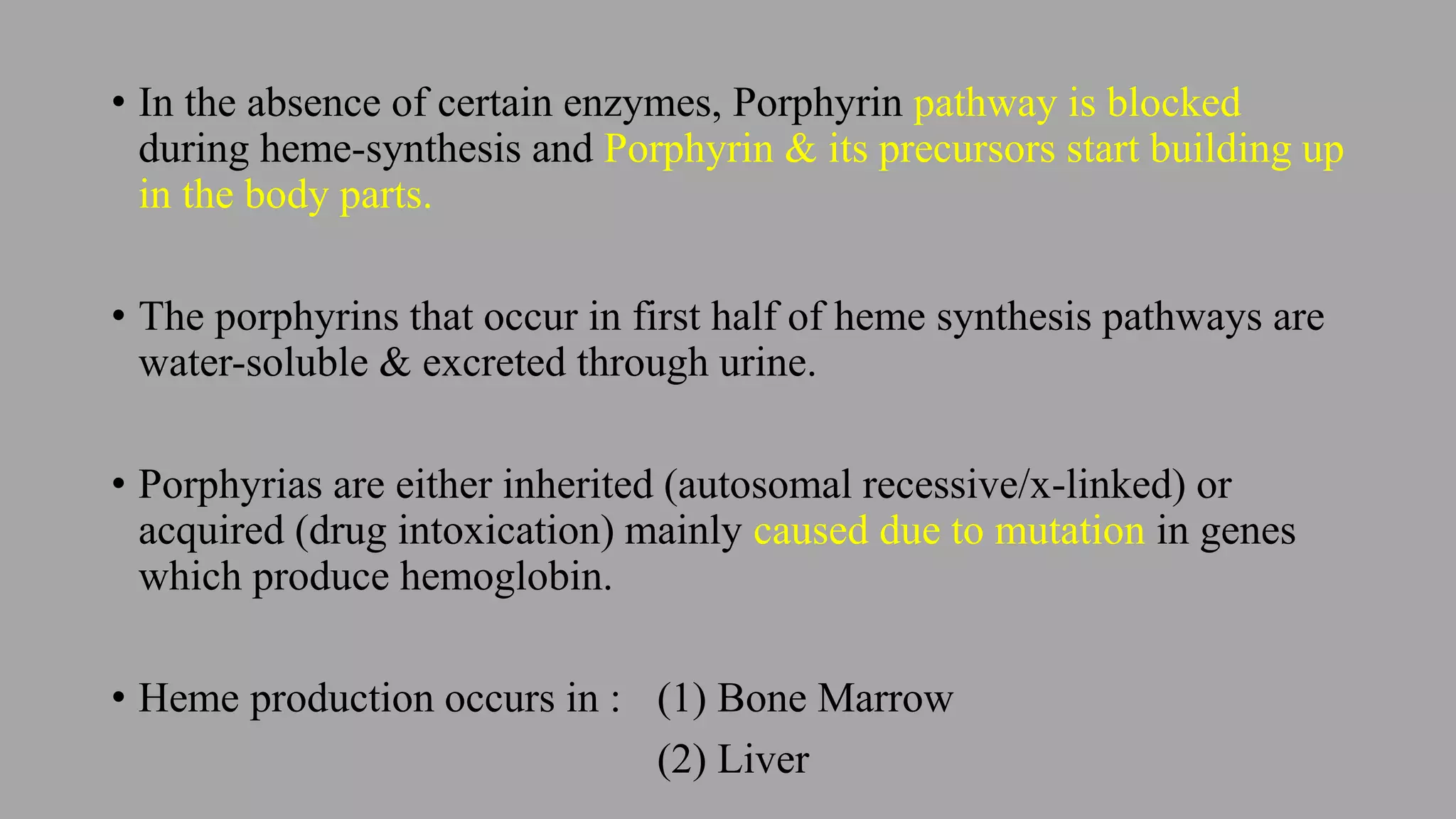 • In the absence of certain enzymes, Porphyrin pathway is blocked during heme-synthesis and Porphyrin & its precursors start building up in the body parts.

• The porphyrins that occur in first half of heme synthesis pathways are water-soluble & excreted through urine.

• Porphyrias are either inherited (autosomal recessive/x-linked) or acquired (drug intoxication) mainly caused due to mutation in genes which produce hemoglobin.

• Heme production occurs in : (1) Bone Marrow
(2) Liver